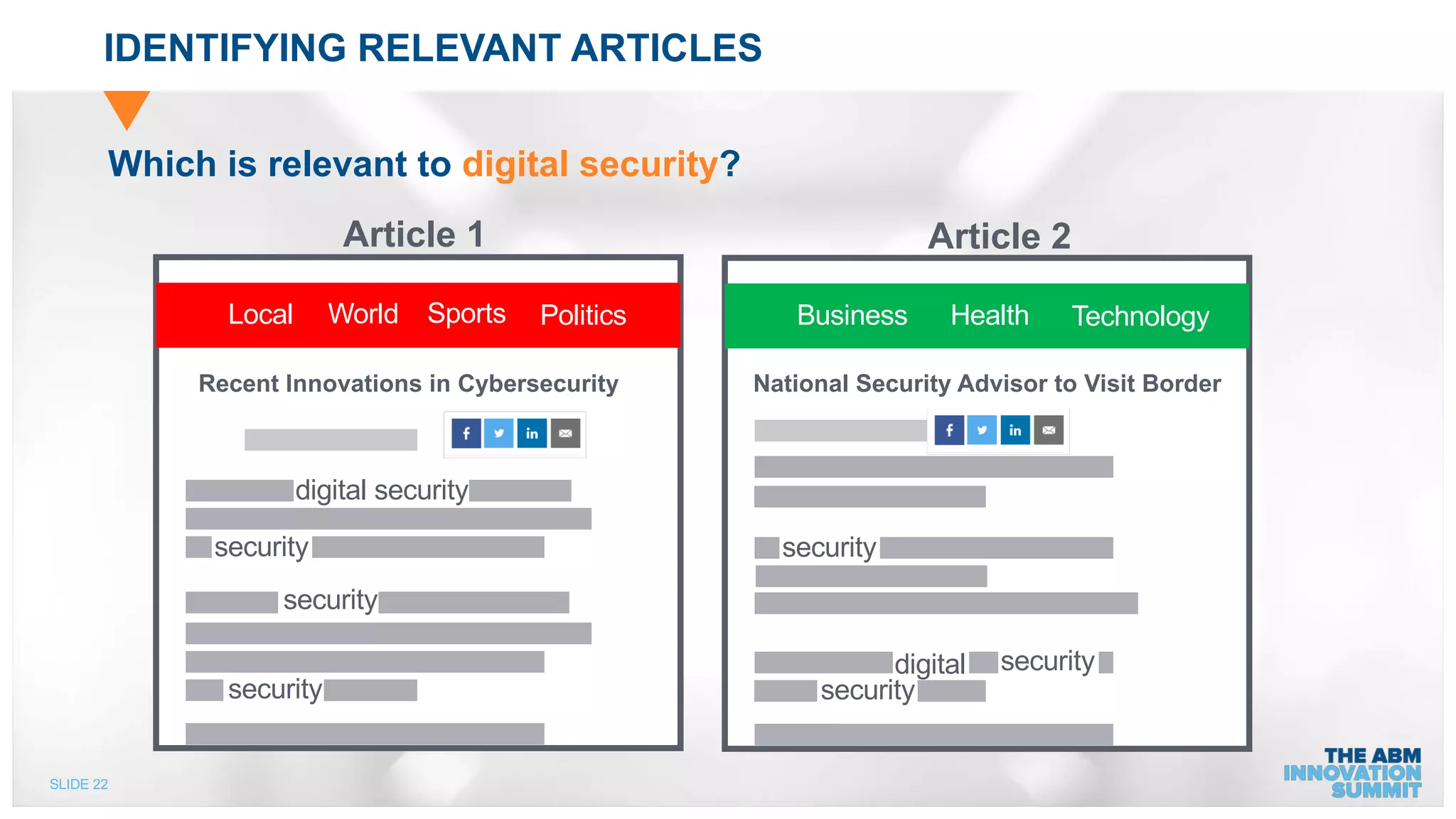 IDENTIFYING RELEVANT ARTICLES

Which is relevant to digital security?

Article 1

Local World Sports Politics

Recent Innovations in Cybersecurity

f in

digital security

security

security

security

Article 2

Business Health Technology

National Security Advisor to Visit Border

f in

security

digital security

security

SLIDE 22

THE ABM INNOVATION SUMMIT